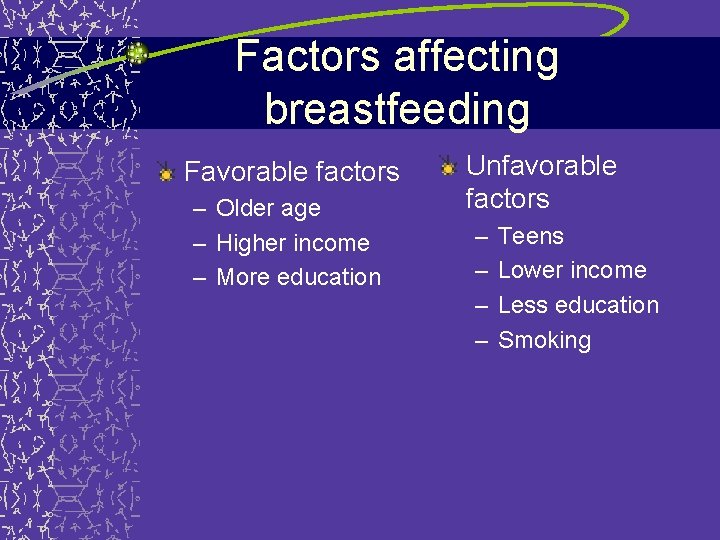 Factors affecting breastfeeding

Favorable factors
– Older age
– Higher income
– More education

Unfavorable factors
– Teens
– Lower income
– Less education
– Smoking